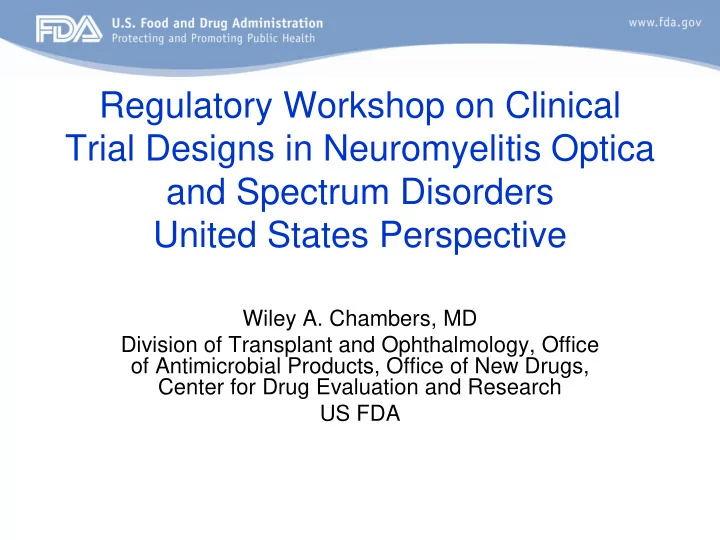 FDA U.S. Food and Drug Administration
Protecting and Promoting Public Health

www.fda.gov

Regulatory Workshop on Clinical Trial Designs in Neuromyelitis Optica and Spectrum Disorders
United States Perspective

Wiley A. Chambers, MD
Division of Transplant and Ophthalmology, Office of Antimicrobial Products, Office of New Drugs, Center for Drug Evaluation and Research
US FDA